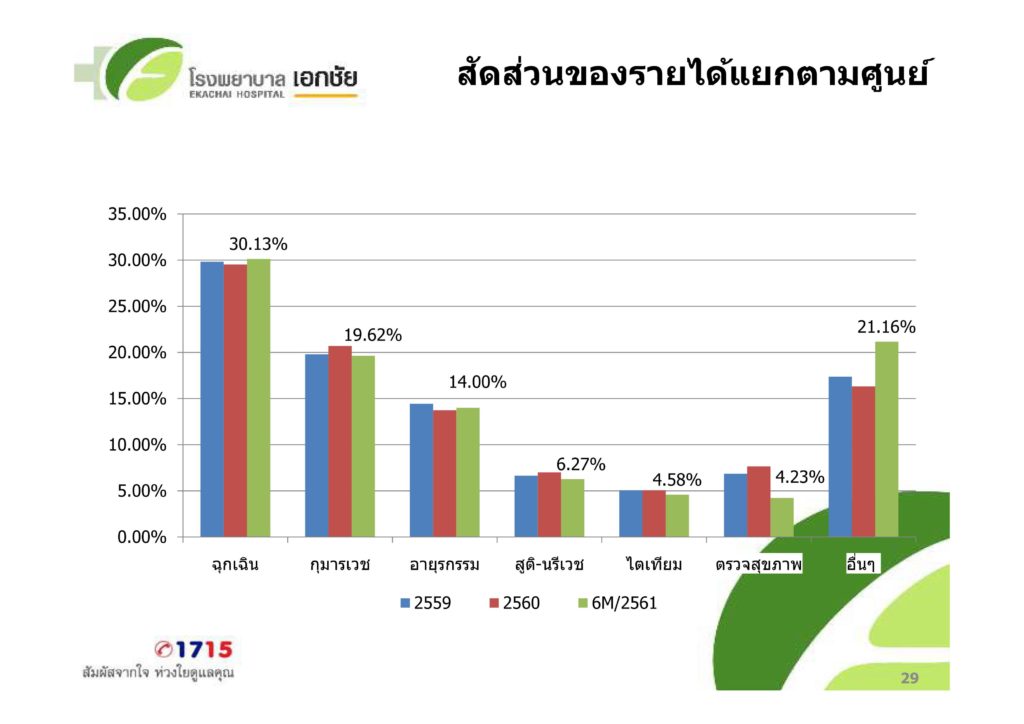 โรงพยาบาล เอกชัย
EKACHAI HOSPITAL

สัดส่วนของรายได้แยกตามศูนย์

35.00%
30.00%
25.00%
20.00%
15.00%
10.00%
5.00%
0.00%

30.13%
19.62%
14.00%
6.27%
4.58%
4.23%
21.16%

ฉุกเฉิน
กุมารเวช
อายุรกรรม
สูติ-นรีเวช
ไตเทียม
ตรวจสุขภาพ
อื่นๆ

2559
2560
6M/2561

1715
สัมผัสจากใจ ห่วงใยดูแลคุณ

29